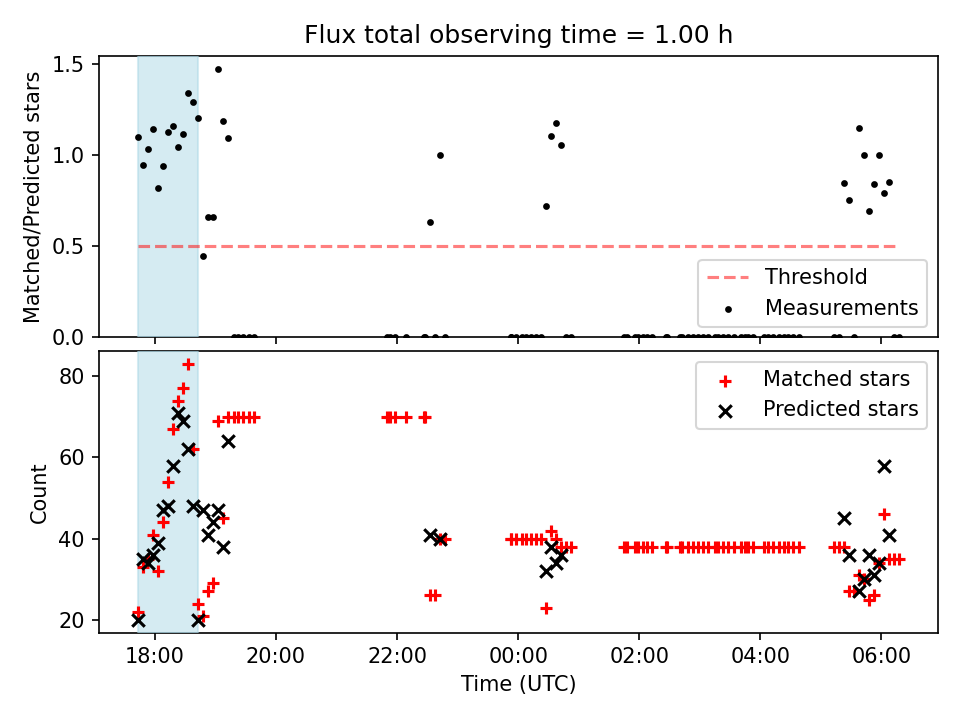 Flux total observing time = 1.00 h

Matched/Predicted stars

1.5
1.0
0.5
0.0

Threshold
Measurements

Count

80
60
40
20

Matched stars
Predicted stars

18:00
20:00
22:00
00:00
02:00
04:00
06:00

Time (UTC)